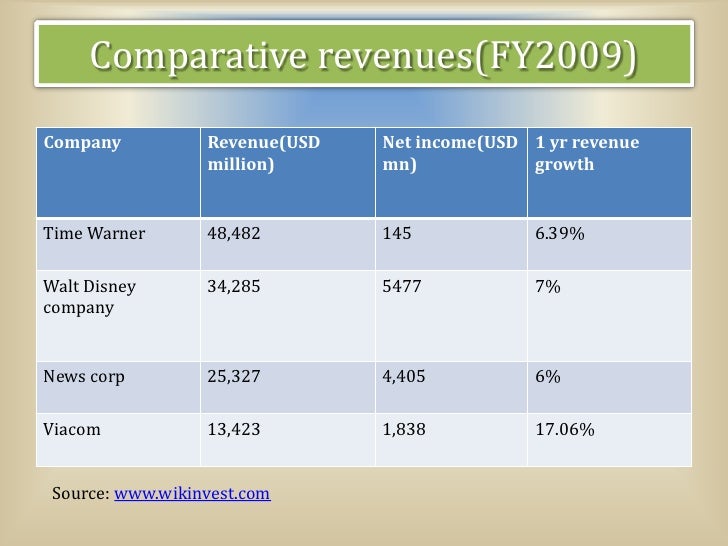 Comparative revenues(FY2009)

| Company | Revenue(USD million) | Net income(USD mn) | 1 yr revenue growth |
|---|---|---|---|
| Time Warner | 48,482 | 145 | 6.39% |
| Walt Disney company | 34,285 | 5477 | 7% |
| News corp | 25,327 | 4,405 | 6% |
| Viacom | 13,423 | 1,838 | 17.06% |

Source: www.wikinvest.com